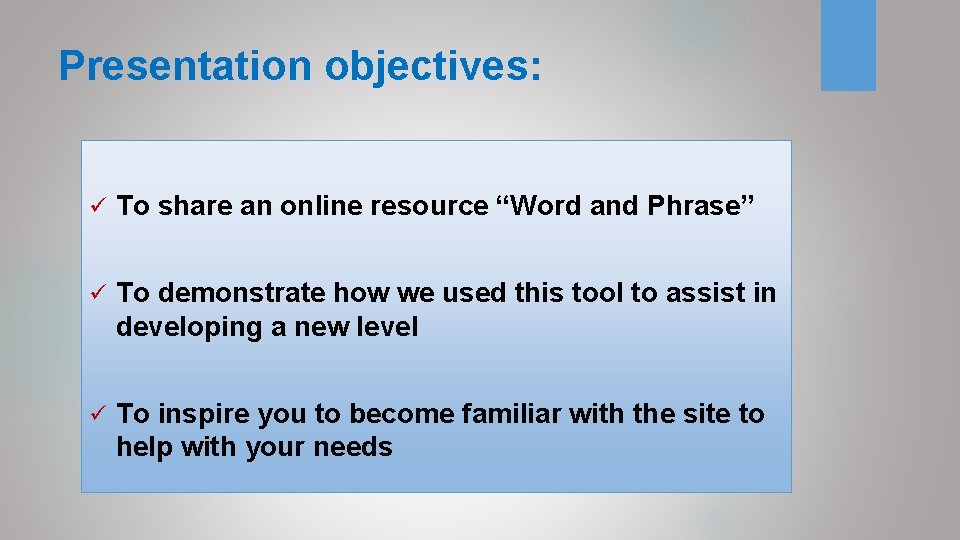 Presentation objectives:

✓ To share an online resource “Word and Phrase”

✓ To demonstrate how we used this tool to assist in developing a new level

✓ To inspire you to become familiar with the site to help with your needs